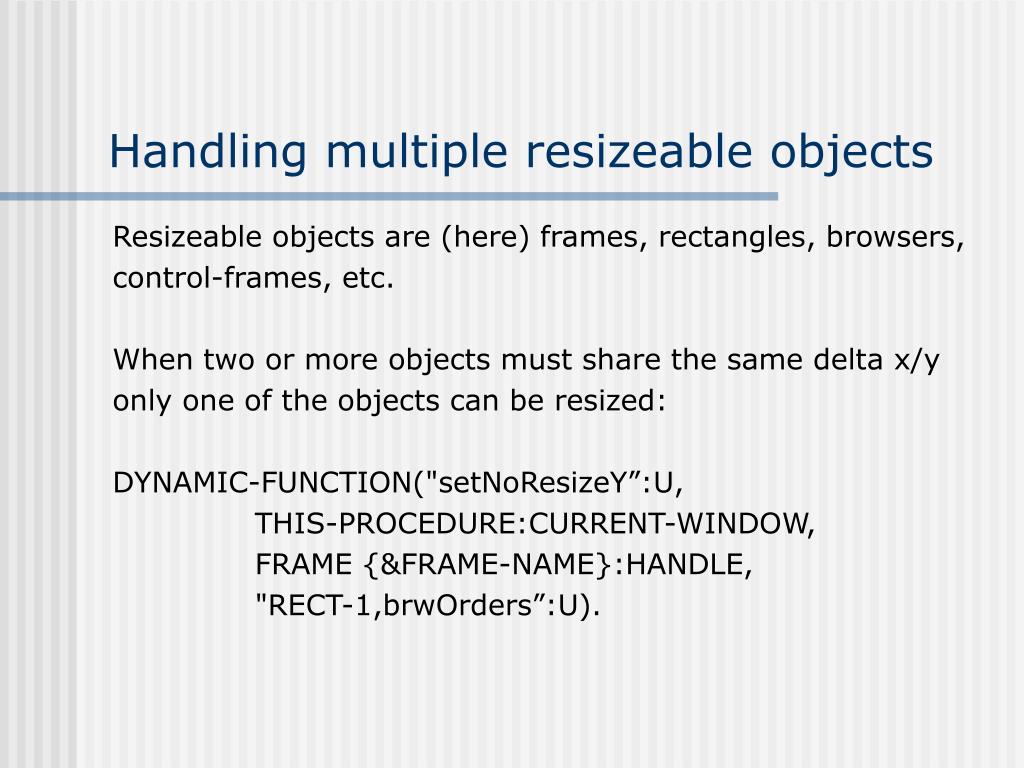 Handling multiple resizeable objects

Resizeable objects are (here) frames, rectangles, browsers, control-frames, etc.

When two or more objects must share the same delta x/y only one of the objects can be resized:

DYNAMIC-FUNCTION("setNoResizeY”:U,
THIS-PROCEDURE:CURRENT-WINDOW,
FRAME {&FRAME-NAME}:HANDLE,
"RECT-1,brwOrders”:U).